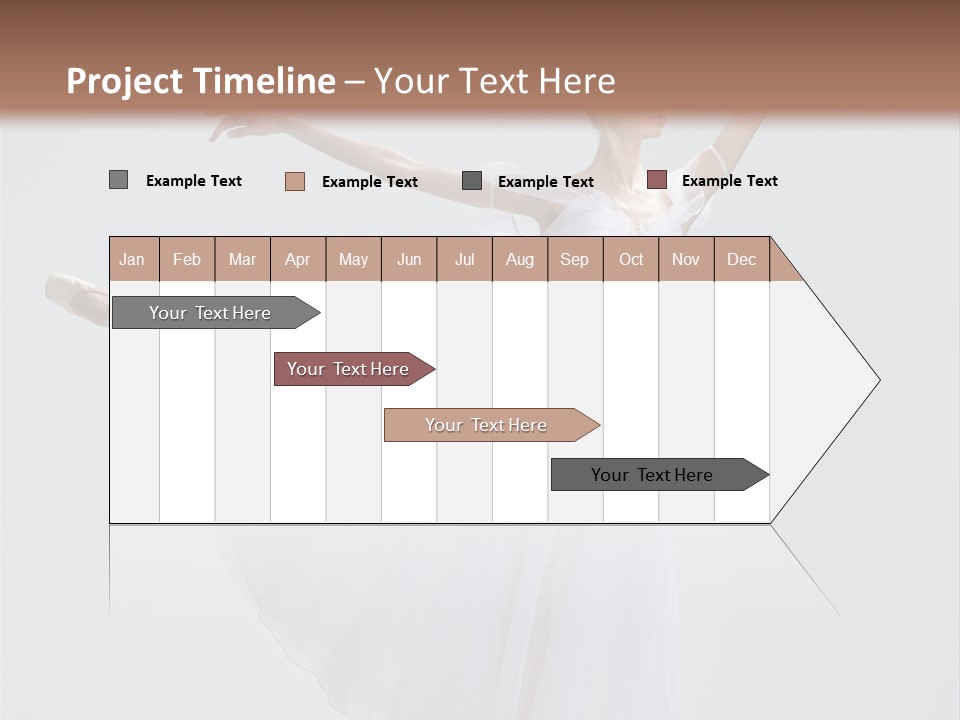 Project Timeline – Your Text Here

Example Text
Example Text
Example Text
Example Text

| Jan | Feb | Mar | Apr | May | Jun | Jul | Aug | Sep | Oct | Nov | Dec |
|---|---|---|---|---|---|---|---|---|---|---|---|

Your Text Here

Your Text Here

Your Text Here

Your Text Here